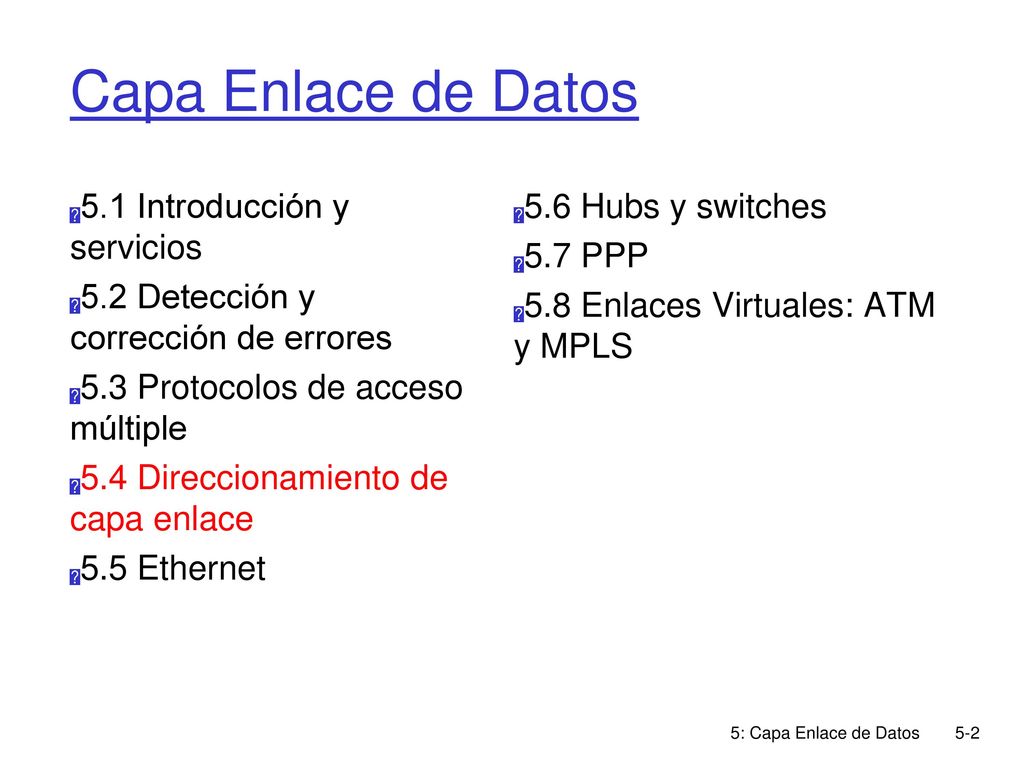 Capa Enlace de Datos

5.1 Introducción y servicios

5.2 Detección y corrección de errores

5.3 Protocolos de acceso múltiple

5.4 Direccionamiento de capa enlace

5.5 Ethernet

5.6 Hubs y switches

5.7 PPP

5.8 Enlaces Virtuales: ATM y MPLS

5: Capa Enlace de Datos 5-2